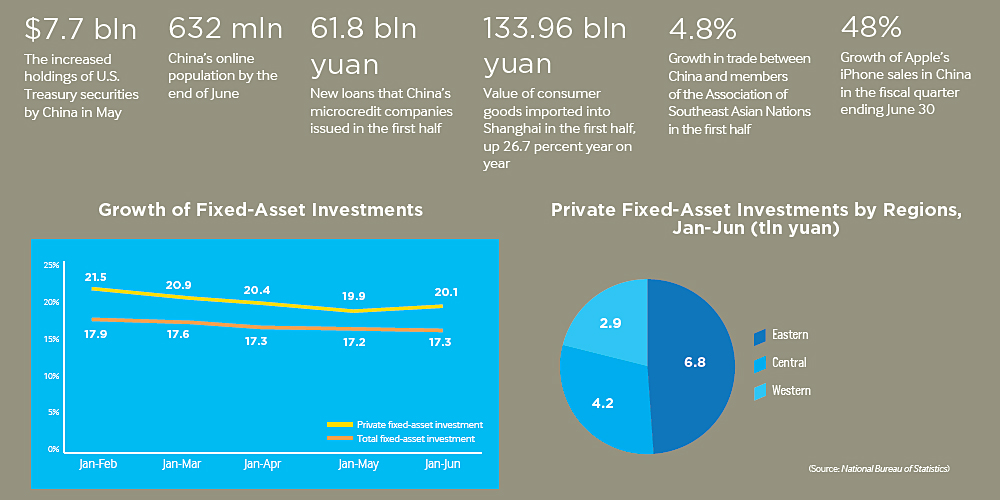 $7.7 bln
The increased holdings of U.S. Treasury securities by China in May

632 mln
China's online population by the end of June

61.8 bln yuan
New loans that China's microcredit companies issued in the first half

133.96 bln yuan
Value of consumer goods imported into Shanghai in the first half, up 26.7 percent year on year

4.8%
Growth in trade between China and members of the Association of Southeast Asian Nations in the first half

48%
Growth of Apple's iPhone sales in China in the fiscal quarter ending June 30

Growth of Fixed-Asset Investments

25%
20%
15%
10%
5%
0%

21.5
20.9
20.4
19.9
20.1
17.9
17.6
17.3
17.2
17.3

Private fixed-asset investment
Total fixed-asset investment

Jan-Feb
Jan-Mar
Jan-Apr
Jan-May
Jan-Jun

Private Fixed-Asset Investments by Regions, Jan-Jun (tln yuan)

2.9
6.8
4.2

Eastern
Central
Western

(Source: National Bureau of Statistics)